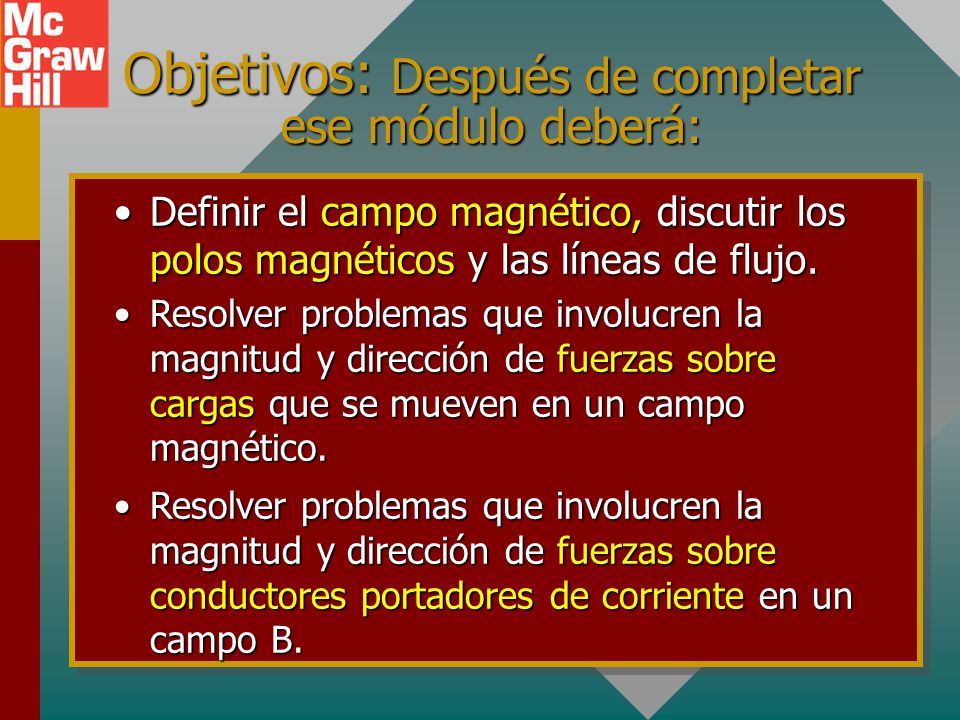 Mc Graw Hill

Objetivos: Después de completar ese módulo deberá:

• Definir el campo magnético, discutir los polos magnéticos y las líneas de flujo.

• Resolver problemas que involucren la magnitud y dirección de fuerzas sobre cargas que se mueven en un campo magnético.

• Resolver problemas que involucren la magnitud y dirección de fuerzas sobre conductores portadores de corriente en un campo B.